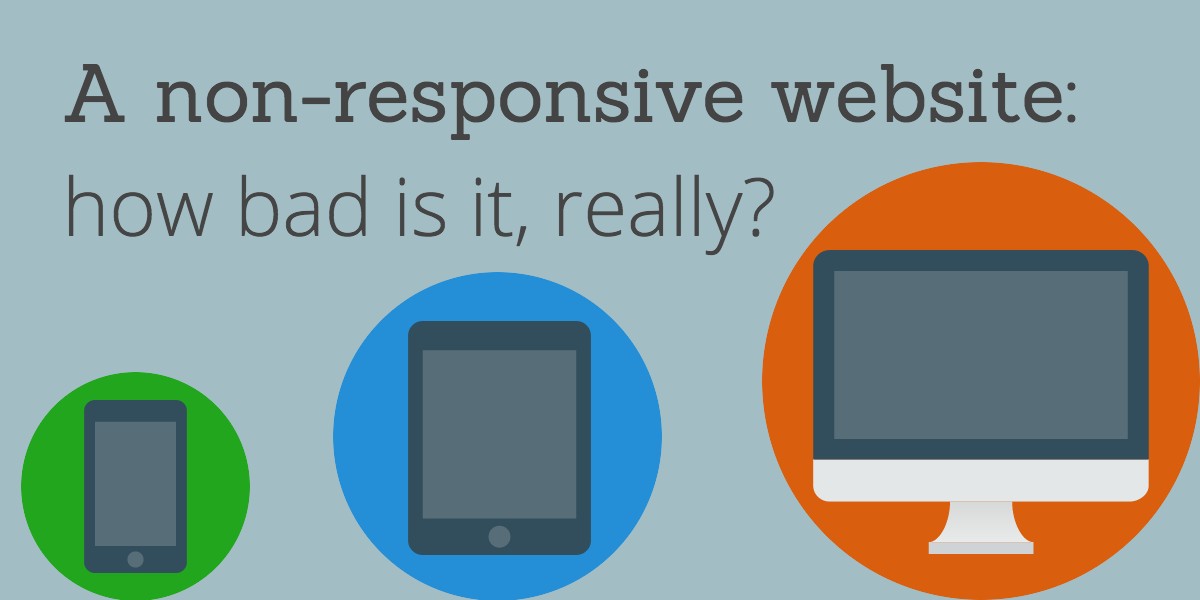 A non-responsive website:
how bad is it, really?